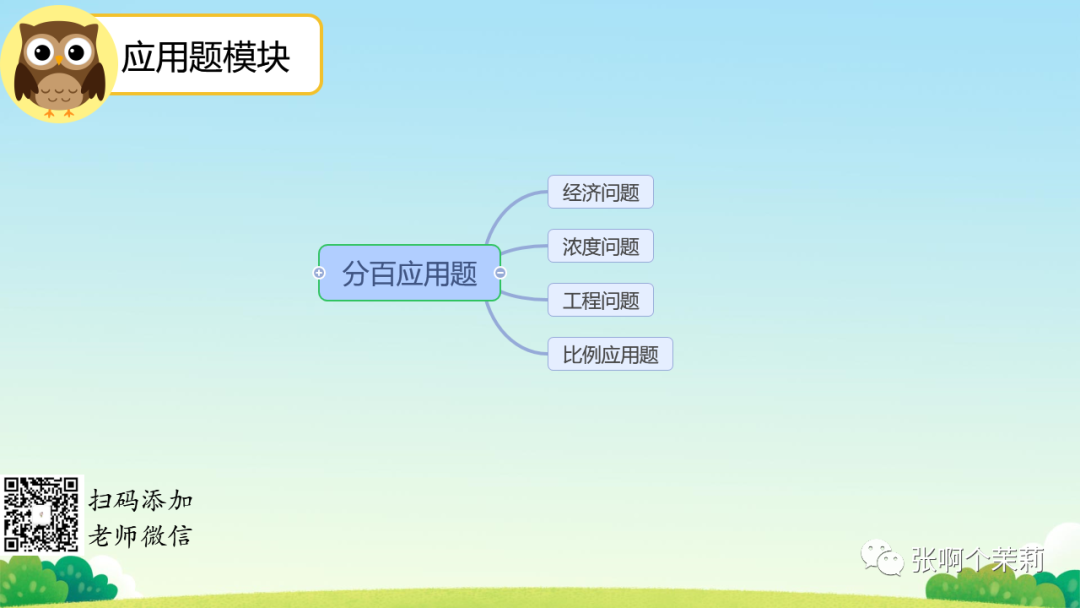 应用题模块

分百应用题

经济问题

浓度问题

工程问题

比例应用题

扫码添加
老师微信

张啊个茉莉